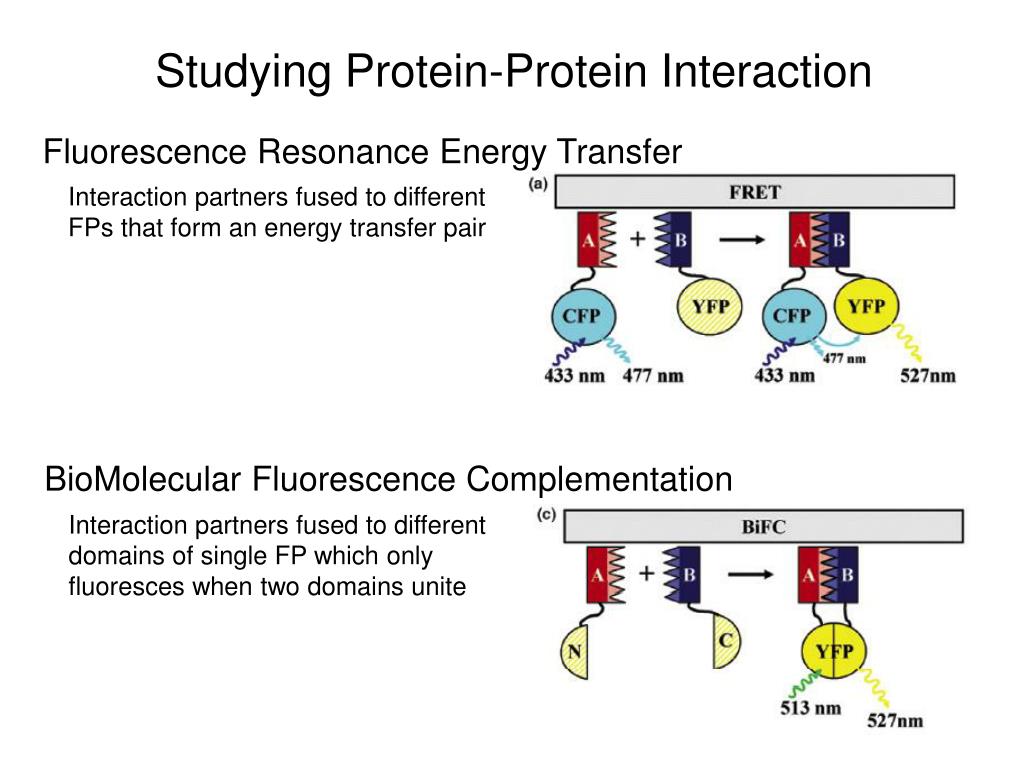 Studying Protein-Protein Interaction

Fluorescence Resonance Energy Transfer

Interaction partners fused to different FPs that form an energy transfer pair

(a)

FRET

A + B → A B

CFP YFP CFP YFP

433 nm 477 nm 433 nm 477 nm 527nm

BioMolecular Fluorescence Complementation

Interaction partners fused to different domains of single FP which only fluoresces when two domains unite

(c)

BiFC

A + B → A B

N C YFP

513 nm 527nm